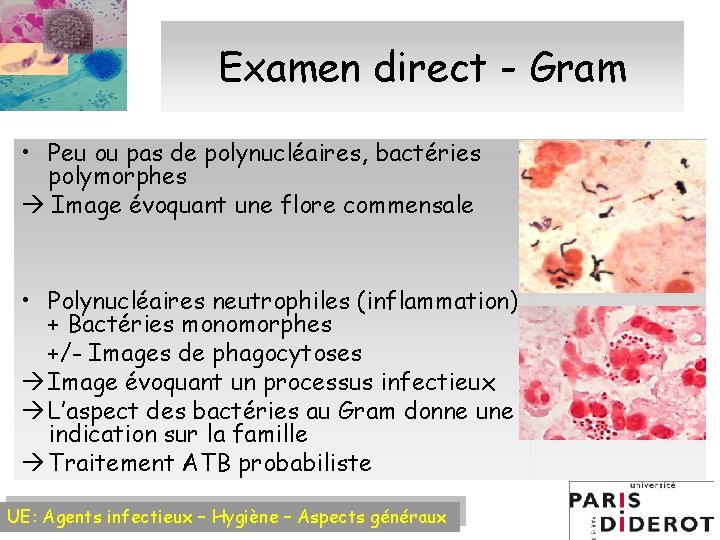 Examen direct - Gram

• Peu ou pas de polynucléaires, bactéries polymorphes
→ Image évoquant une flore commensale

• Polynucléaires neutrophiles (inflammation) + Bactéries monomorphes
+/- Images de phagocytoses
→Image évoquant un processus infectieux
→L'aspect des bactéries au Gram donne une indication sur la famille
→Traitement ATB probabiliste

UE: Agents infectieux – Hygiène – Aspects généraux

université
PARIS
DIDEROT